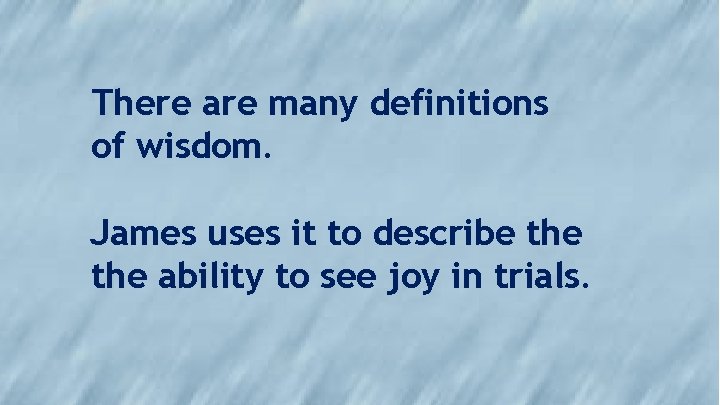 There are many definitions of wisdom.

James uses it to describe the the ability to see joy in trials.